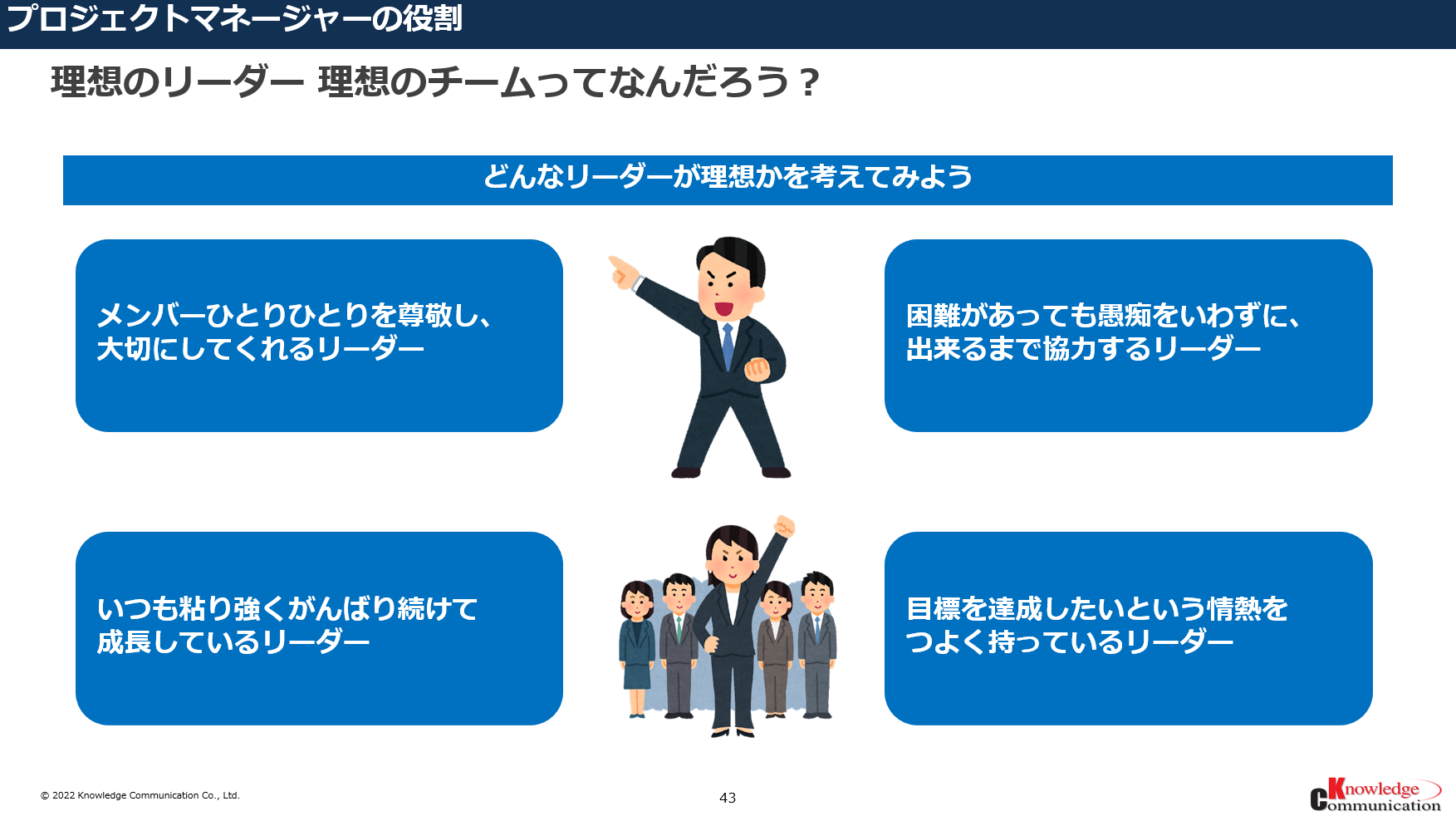 プロジェクトマネージャーの役割

理想のリーダー 理想のチームってなんだろう？

どんなリーダーが理想かを考えてみよう

メンバーひとりひとりを尊敬し、大切にしてくれるリーダー

困難があっても愚痴をいわずに、出来るまで協力するリーダー

いつも粘り強くがんばり続けて成長しているリーダー

目標を達成したいという情熱をつよく持っているリーダー

© 2022 Knowledge Communication Co., Ltd.

43

Knowledge Communication